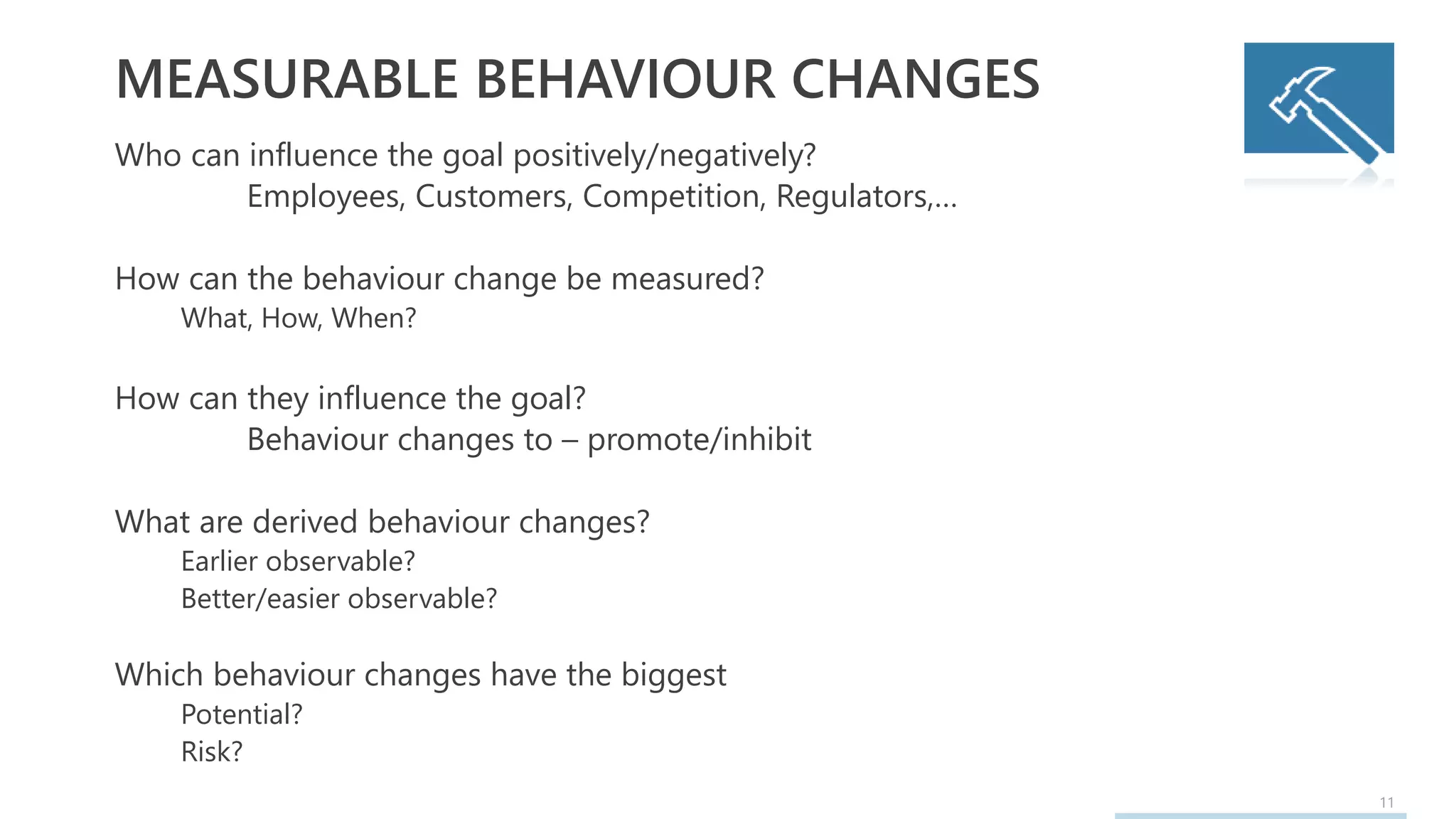 MEASURABLE BEHAVIOUR CHANGES

Who can influence the goal positively/negatively?

Employees, Customers, Competition, Regulators,…

How can the behaviour change be measured?

What, How, When?

How can they influence the goal?

Behaviour changes to – promote/inhibit

What are derived behaviour changes?

Earlier observable?

Better/easier observable?

Which behaviour changes have the biggest

Potential?

Risk?

11